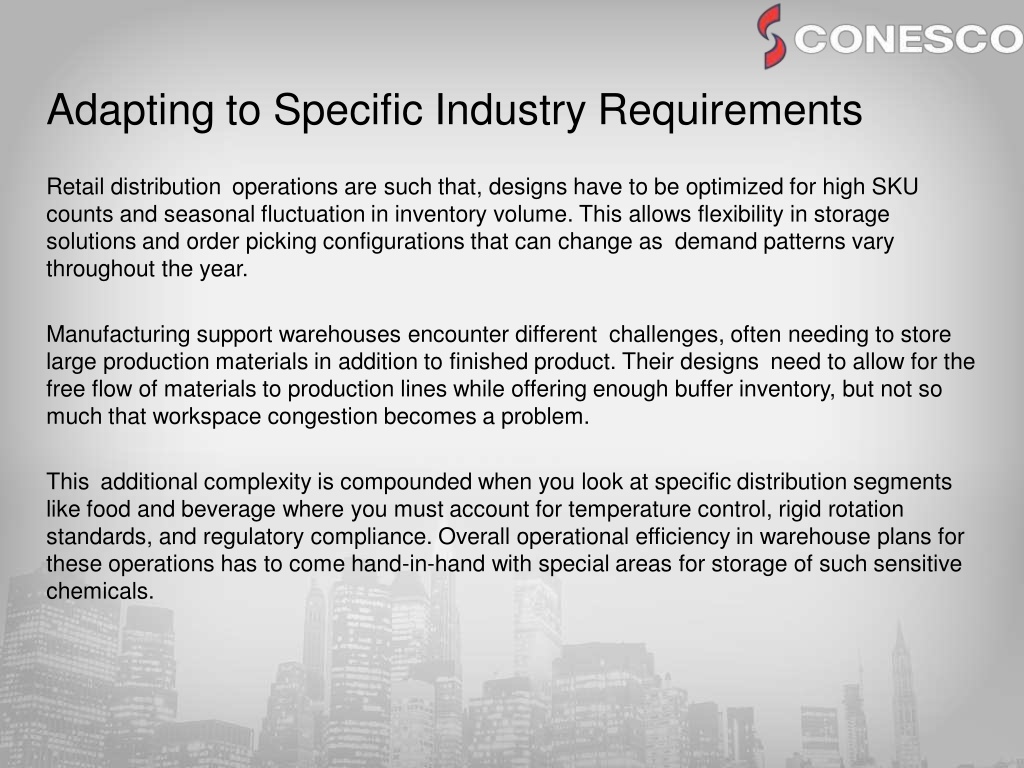 CONESCO

Adapting to Specific Industry Requirements

Retail distribution operations are such that, designs have to be optimized for high SKU counts and seasonal fluctuation in inventory volume. This allows flexibility in storage solutions and order picking configurations that can change as demand patterns vary throughout the year.

Manufacturing support warehouses encounter different challenges, often needing to store large production materials in addition to finished product. Their designs need to allow for the free flow of materials to production lines while offering enough buffer inventory, but not so much that workspace congestion becomes a problem.

This additional complexity is compounded when you look at specific distribution segments like food and beverage where you must account for temperature control, rigid rotation standards, and regulatory compliance. Overall operational efficiency in warehouse plans for these operations has to come hand-in-hand with special areas for storage of such sensitive chemicals.